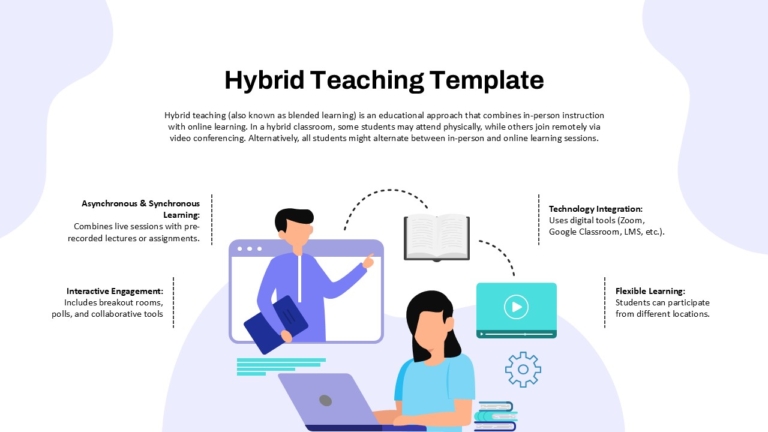 Hybrid Teaching Template

Hybrid teaching (also known as blended learning) is an educational approach that combines in-person instruction with online learning. In a hybrid classroom, some students may attend physically, while others join remotely via video conferencing. Alternatively, all students might alternate between in-person and online learning sessions.

Asynchronous & Synchronous Learning:
Combines live sessions with pre-recorded lectures or assignments.

Interactive Engagement:
Includes breakout rooms, polls, and collaborative tools

Technology Integration:
Uses digital tools (Zoom, Google Classroom, LMS, etc.).

Flexible Learning:
Students can participate from different locations.